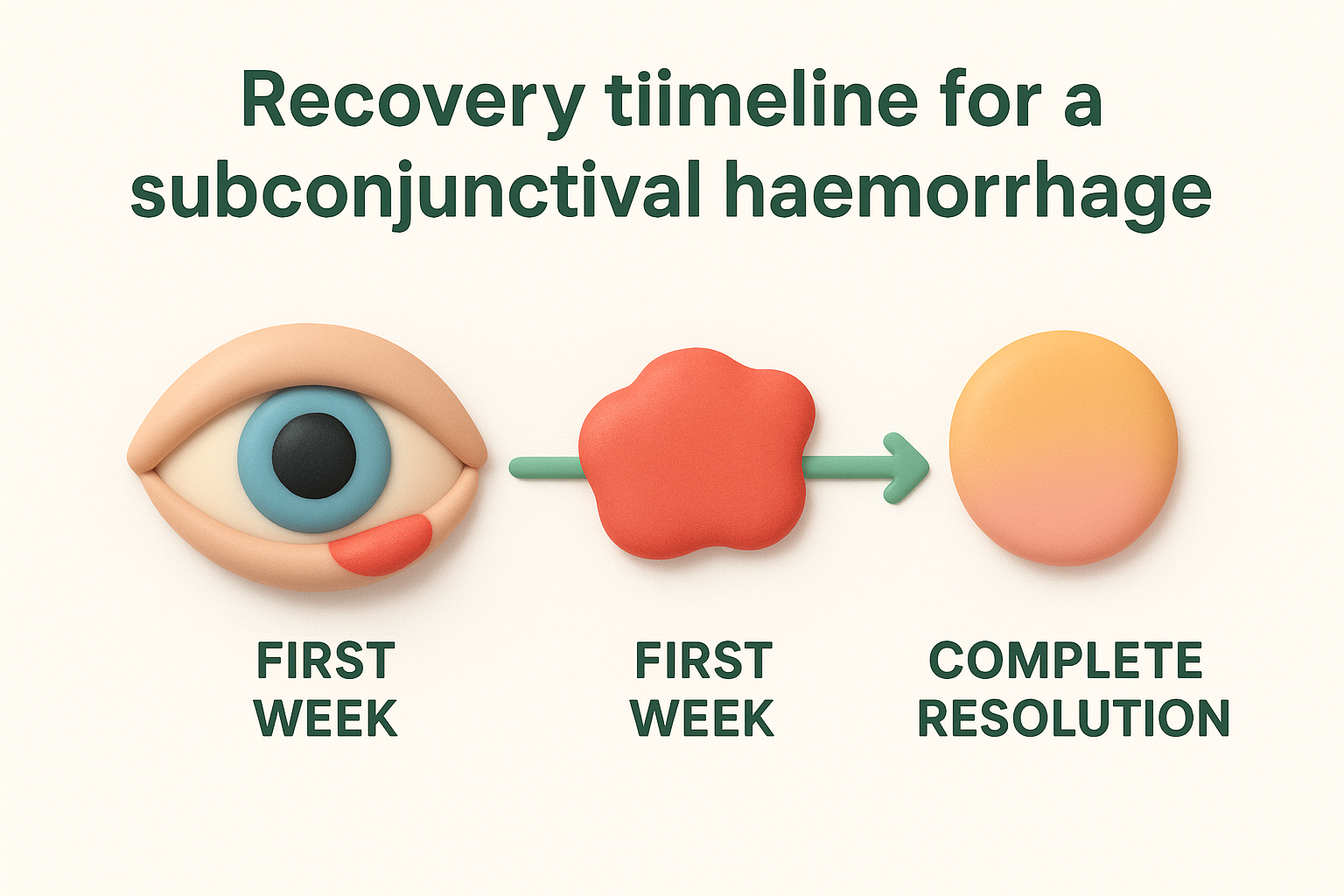 Recovery tiimeline for a subconjunctival haemorrhage

FIRST WEEK

FIRST WEEK

COMPLETE RESOLUTION